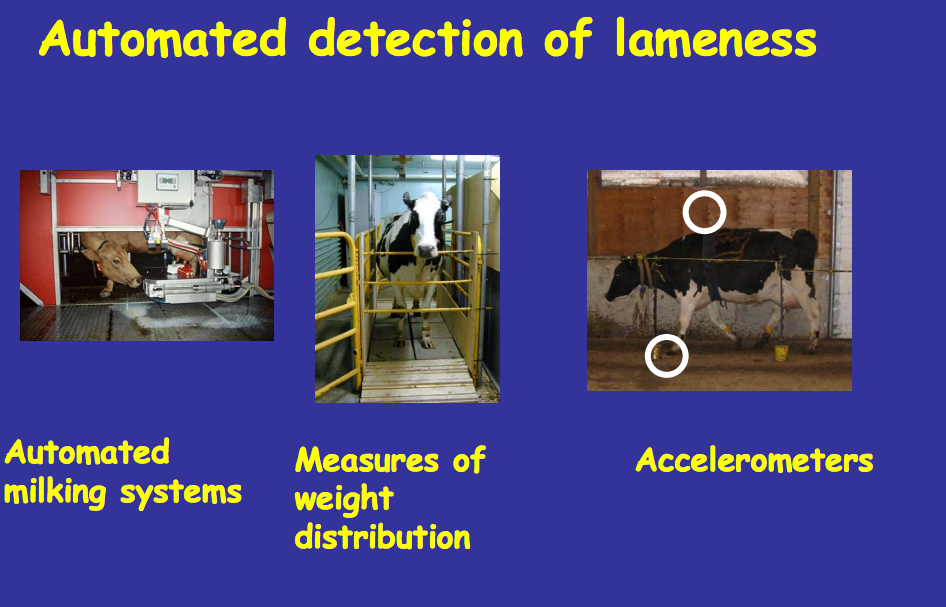 Automated detection of lameness

Automated milking systems

Measures of weight distribution

Accelerometers